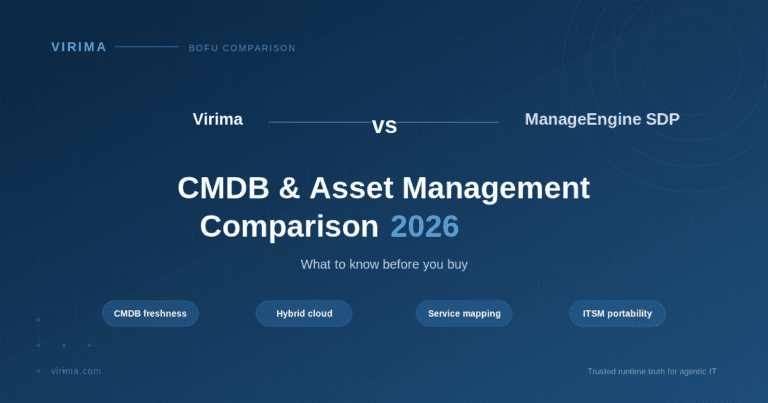 VIRIMA BOFU COMPARISON

Virima vs ManageEngine SDP

CMDB & Asset Management Comparison 2026

What to know before you buy

CMDB freshness

Hybrid cloud

Service mapping

ITSM portability

virima.com

Trusted runtime truth for agentic IT